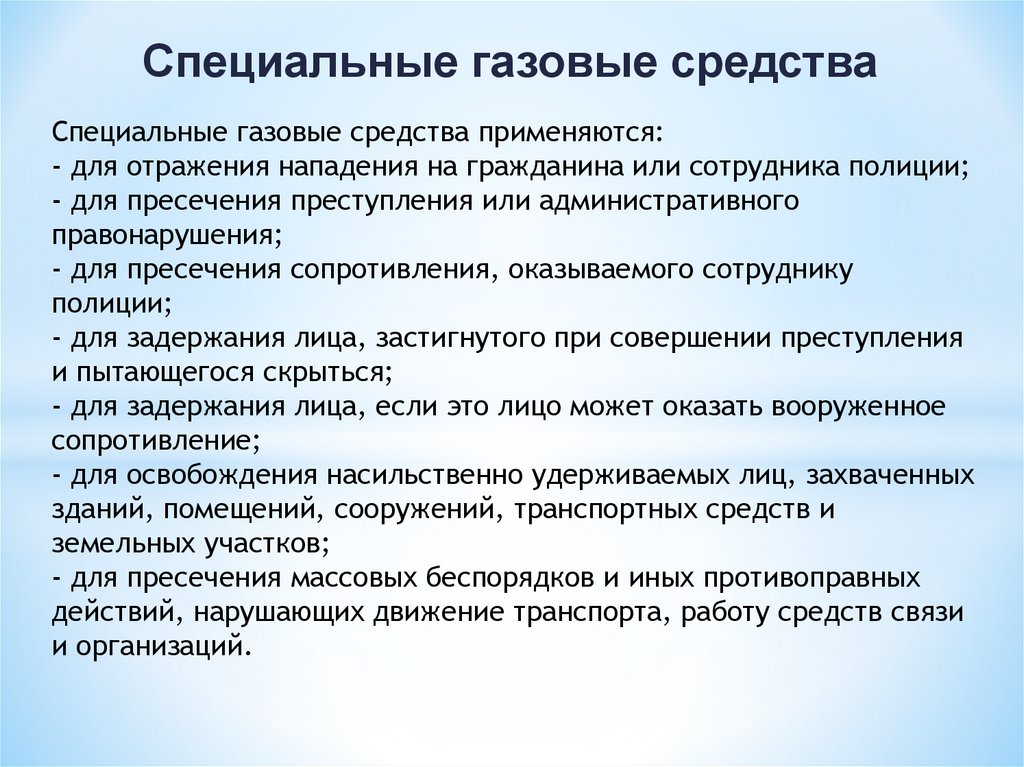 Специальные газовые средства

Специальные газовые средства применяются:
- для отражения нападения на гражданина или сотрудника полиции;
- для пресечения преступления или административного правонарушения;
- для пресечения сопротивления, оказываемого сотруднику полиции;
- для задержания лица, застигнутого при совершении преступления и пытающегося скрыться;
- для задержания лица, если это лицо может оказать вооруженное сопротивление;
- для освобождения насильственно удерживаемых лиц, захваченных зданий, помещений, сооружений, транспортных средств и земельных участков;
- для пресечения массовых беспорядков и иных противоправных действий, нарушающих движение транспорта, работу средств связи и организаций.